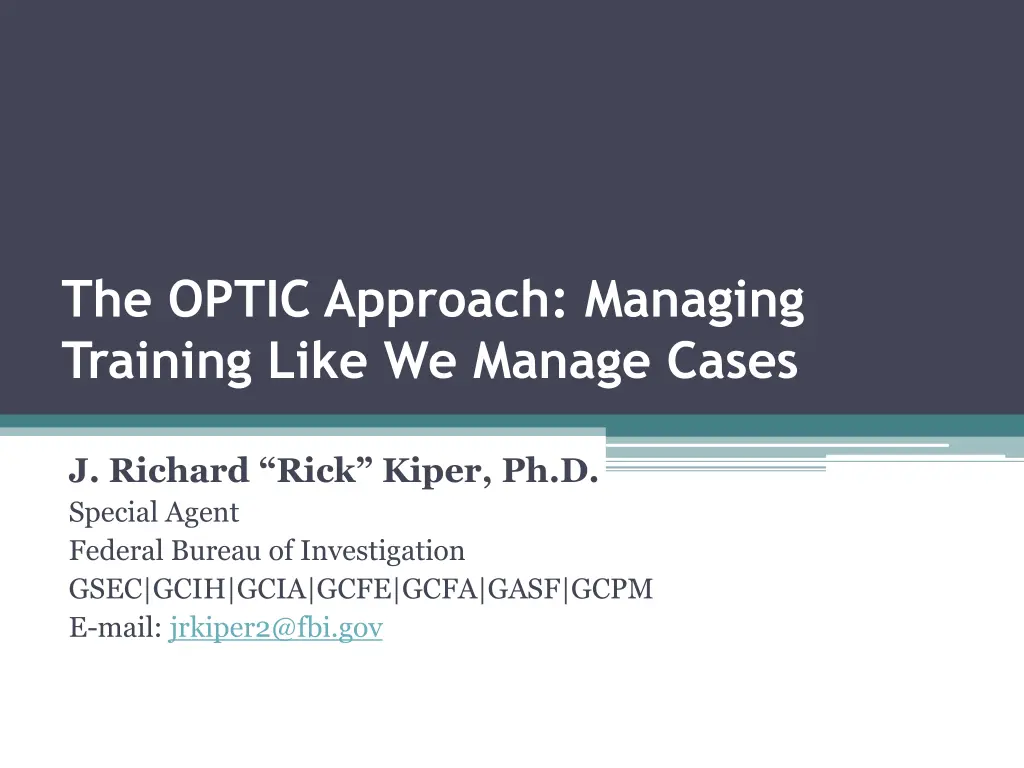 The OPTIC Approach: Managing Training Like We Manage Cases

J. Richard “Rick” Kiper, Ph.D.
Special Agent
Federal Bureau of Investigation
GSEC|GCIH|GCIA|GCFE|GCFA|GASF|GCPM
E-mail: jrkiper2@fbi.gov